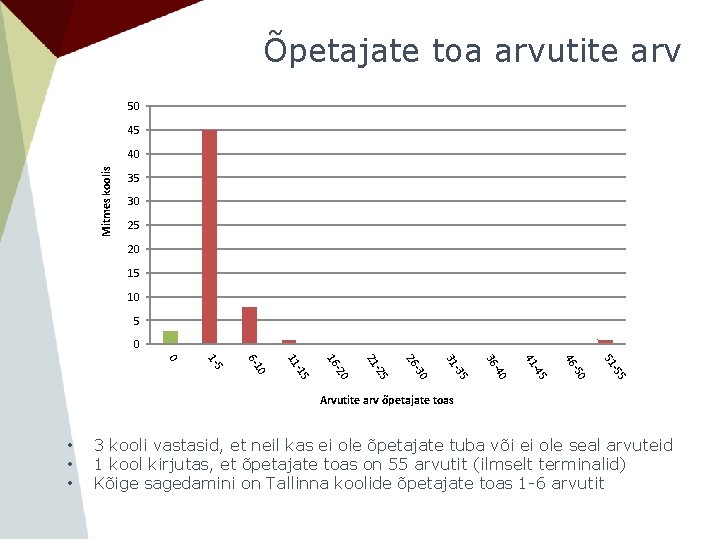 Õpetajate toa arvutite arv

Mitmes koolis

50
45
40
35
30
25
20
15
10
5
0

0
1-5
6-10
11-15
16-20
21-25
26-30
31-35
36-40
41-45
46-50
51-55

Arvutite arv õpetajate toas

• 3 kooli vastasid, et neil kas ei ole õpetajate tuba või ei ole seal arvuteid
• 1 kool kirjutas, et õpetajate toas on 55 arvutit (ilmselt terminalid)
• Kõige sagedamini on Tallinna koolide õpetajate toas 1-6 arvutit